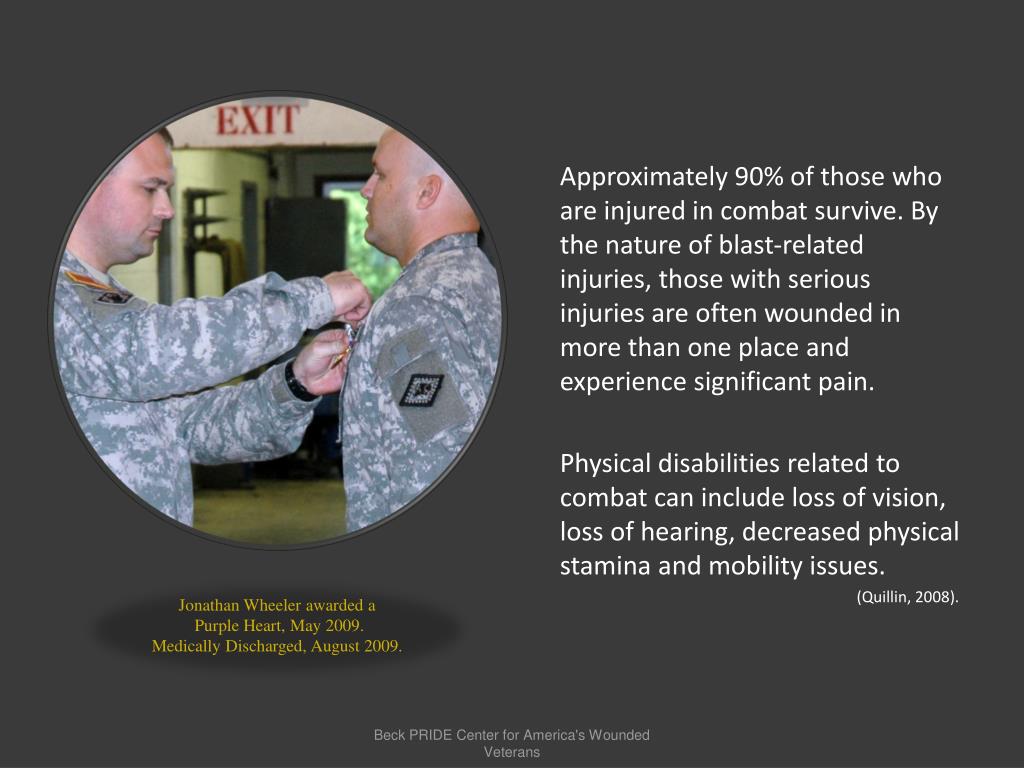 EXIT

Approximately 90% of those who are injured in combat survive. By the nature of blast-related injuries, those with serious injuries are often wounded in more than one place and experience significant pain.

Physical disabilities related to combat can include loss of vision, loss of hearing, decreased physical stamina and mobility issues.

(Quillin, 2008).

Jonathan Wheeler awarded a Purple Heart, May 2009. Medically Discharged, August 2009.

Beck PRIDE Center for America's Wounded Veterans